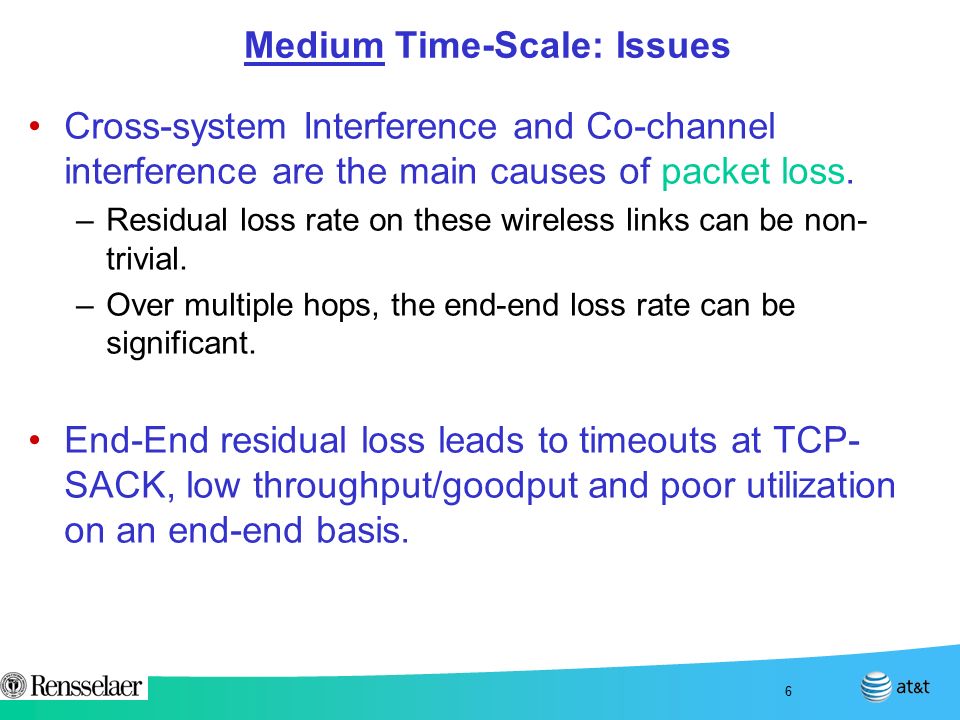 Medium Time-Scale: Issues

• Cross-system Interference and Co-channel interference are the main causes of packet loss.
– Residual loss rate on these wireless links can be non-trivial.
– Over multiple hops, the end-end loss rate can be significant.

• End-End residual loss leads to timeouts at TCP-SACK, low throughput/goodput and poor utilization on an end-end basis.

Rensselaer

6

at&t